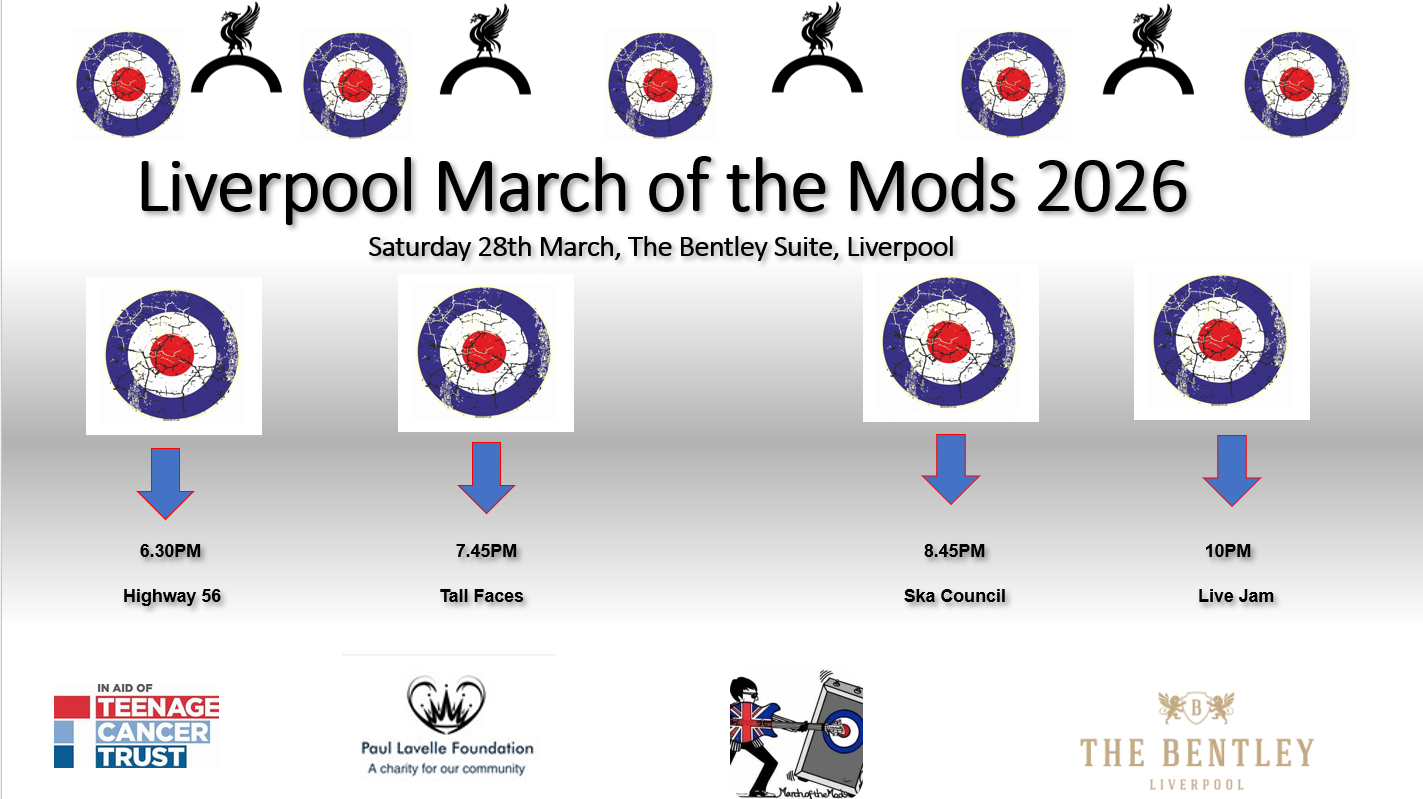 Liverpool March of the Mods 2026

Saturday 28th March, The Bentley Suite, Liverpool

6.30PM

Highway 56

7.45PM

Tall Faces

8.45PM

Ska Council

10PM

Live Jam

IN AID OF TEENAGE CANCER TRUST

Paul Lavelle Foundation
A charity for our community

March of the Mods

B
THE BENTLEY
LIVERPOOL